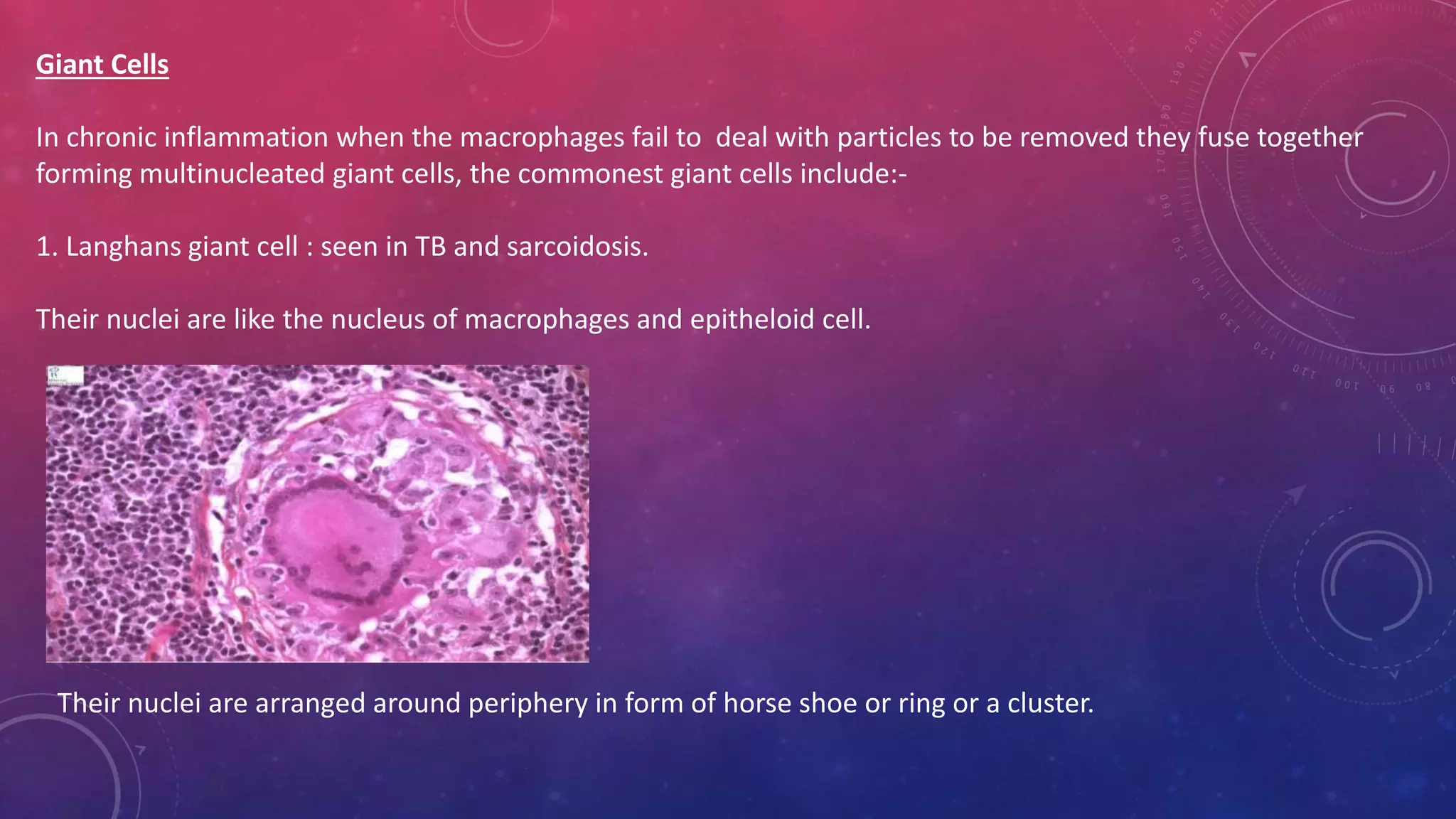 Giant Cells

In chronic inflammation when the macrophages fail to deal with particles to be removed they fuse together forming multinucleated giant cells, the commonest giant cells include:-

1. Langhans giant cell : seen in TB and sarcoidosis.

Their nuclei are like the nucleus of macrophages and epitheloid cell.

Their nuclei are arranged around periphery in form of horse shoe or ring or a cluster.